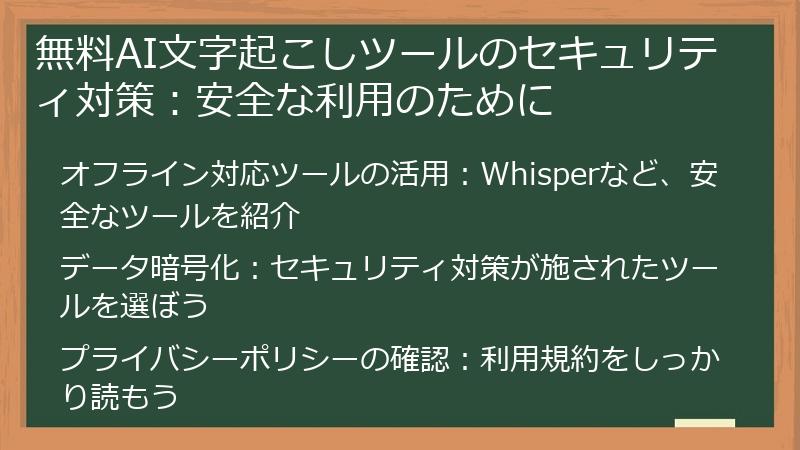 無料AI文字起こしツールのセキュリティ対策：安全な利用のために

オフライン対応ツールの活用：Whisperなど、安全なツールを紹介

データ暗号化：セキュリティ対策が施されたツールを選ぼう

プライバシーポリシーの確認：利用規約をしっかり読もう